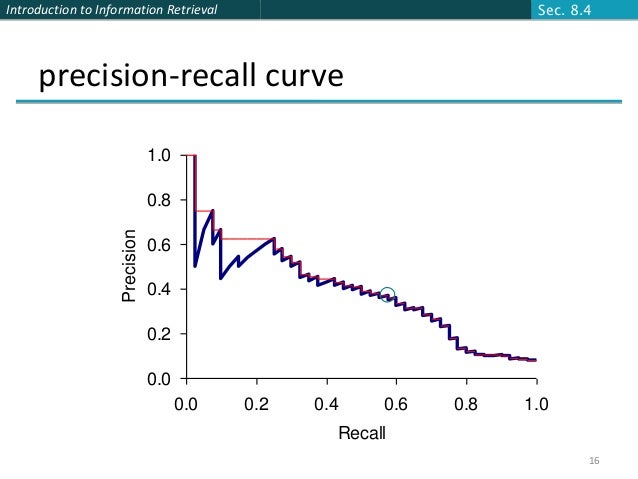 Introduction to Information Retrieval

Sec. 8.4

precision-recall curve

1.0
0.8
0.6
0.4
0.2
0.0

Precision

0.0 0.2 0.4 0.6 0.8 1.0

Recall

16